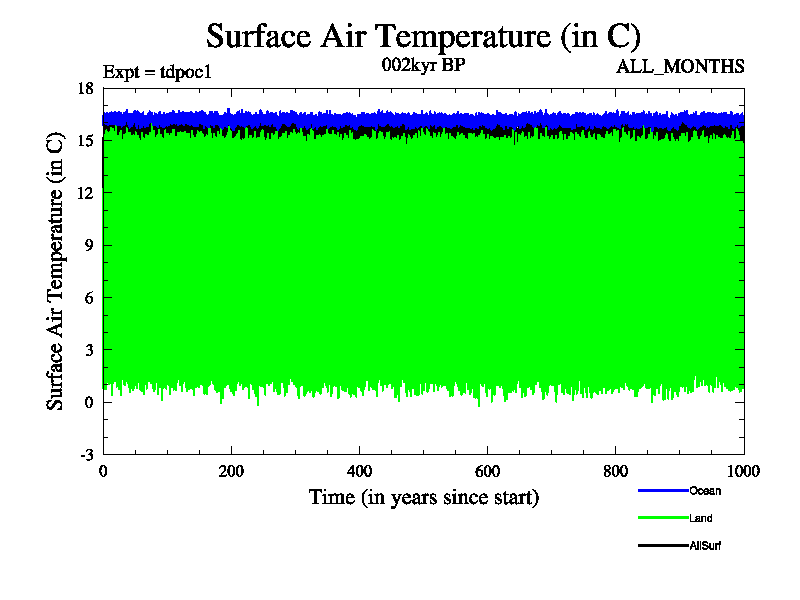 Surface Air Temperature (in C)

Expt = tdpoc1

002kyr BP

ALL_MONTHS

Surface Air Temperature (in C)

18
15
12
9
6
3
0
-3

0
200
400
600
800
1000

Time (in years since start)

Ocean
Land
AllSurf